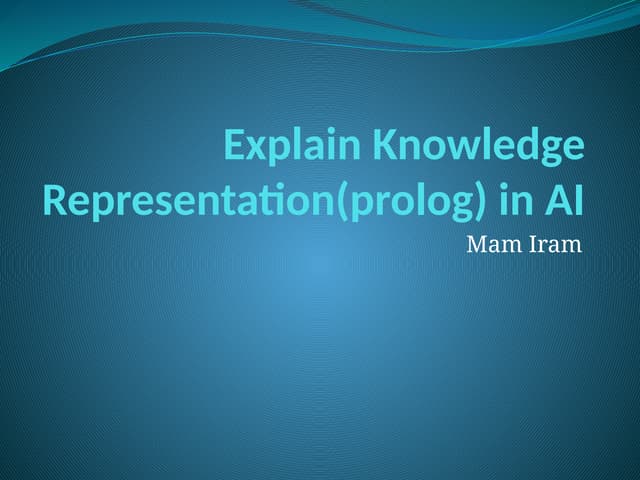 Explain Knowledge Representation(prolog) in AI

Mam Iram